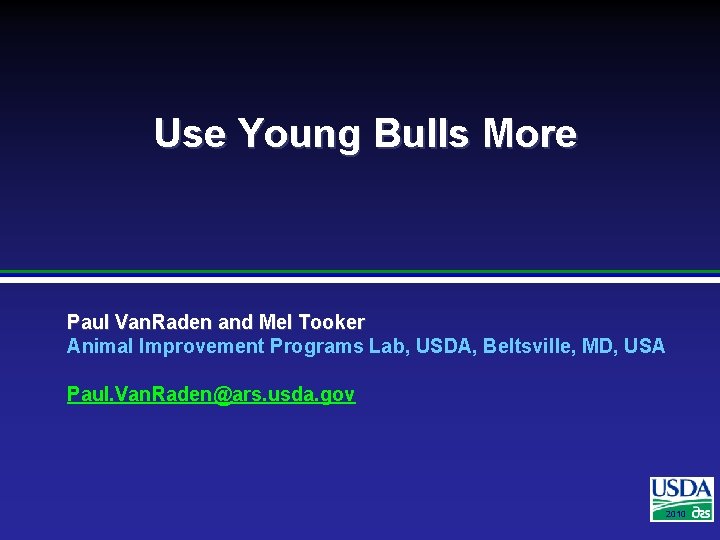 Use Young Bulls More

Paul VanRaden and Mel Tooker
Animal Improvement Programs Lab, USDA, Beltsville, MD, USA

Paul.VanRaden@ars.usda.gov

USDA
2010 ars